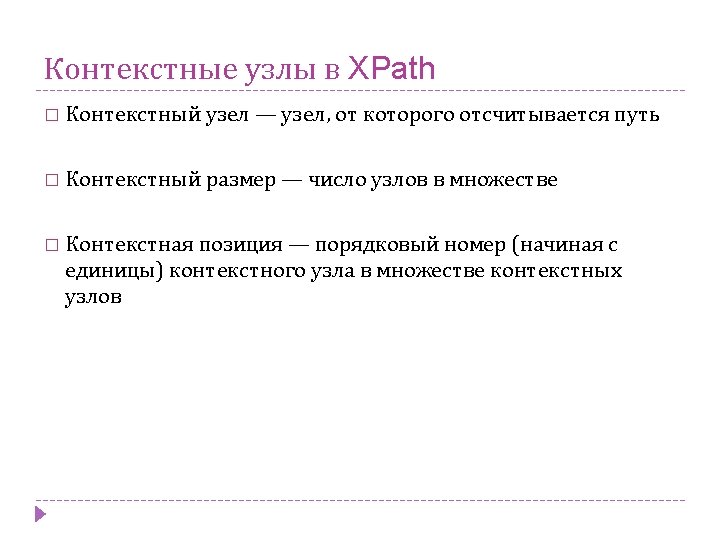 Контекстные узлы в XPath

□ Контекстный узел — узел, от которого отсчитывается путь

□ Контекстный размер — число узлов в множестве

□ Контекстная позиция — порядковый номер (начиная с единицы) контекстного узла в множестве контекстных узлов